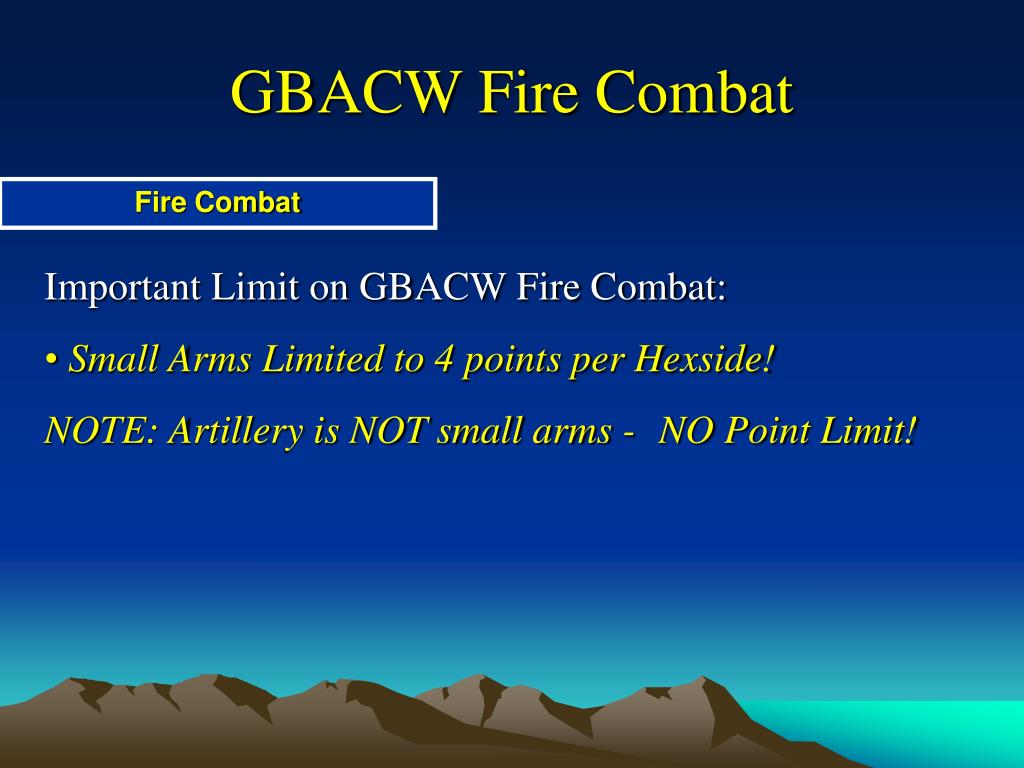 GBACW Fire Combat

Fire Combat

Important Limit on GBACW Fire Combat:

• Small Arms Limited to 4 points per Hexside!

NOTE: Artillery is NOT small arms - NO Point Limit!